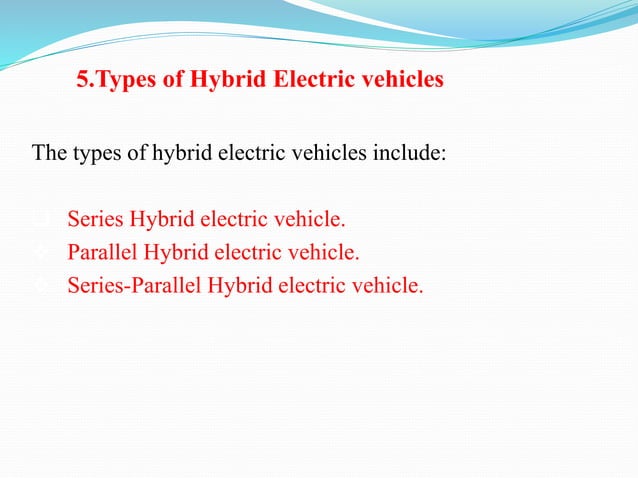 5.Types of Hybrid Electric vehicles

The types of hybrid electric vehicles include:

Series Hybrid electric vehicle.
Parallel Hybrid electric vehicle.
Series-Parallel Hybrid electric vehicle.